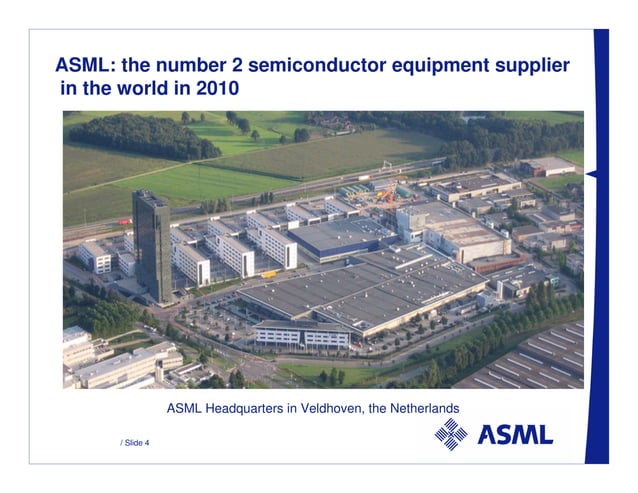 ASML: the number 2 semiconductor equipment supplier in the world in 2010

ASML Headquarters in Veldhoven, the Netherlands

/ Slide 4

ASML